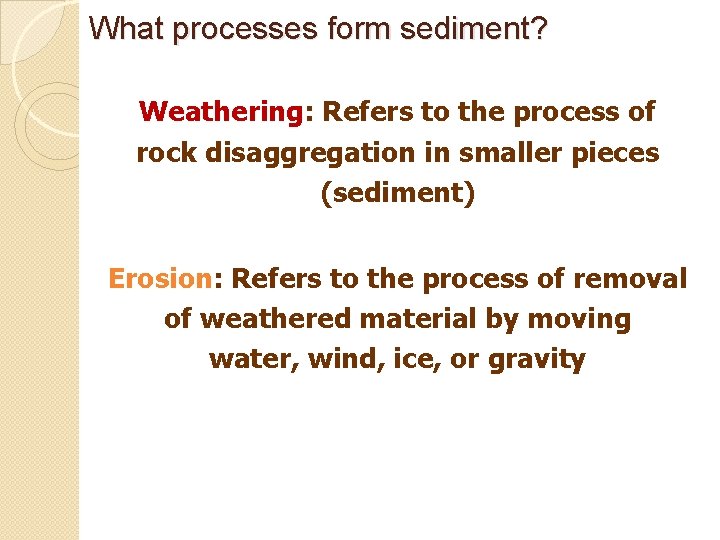 What processes form sediment?

Weathering: Refers to the process of rock disaggregation in smaller pieces (sediment)

Erosion: Refers to the process of removal of weathered material by moving water, wind, ice, or gravity